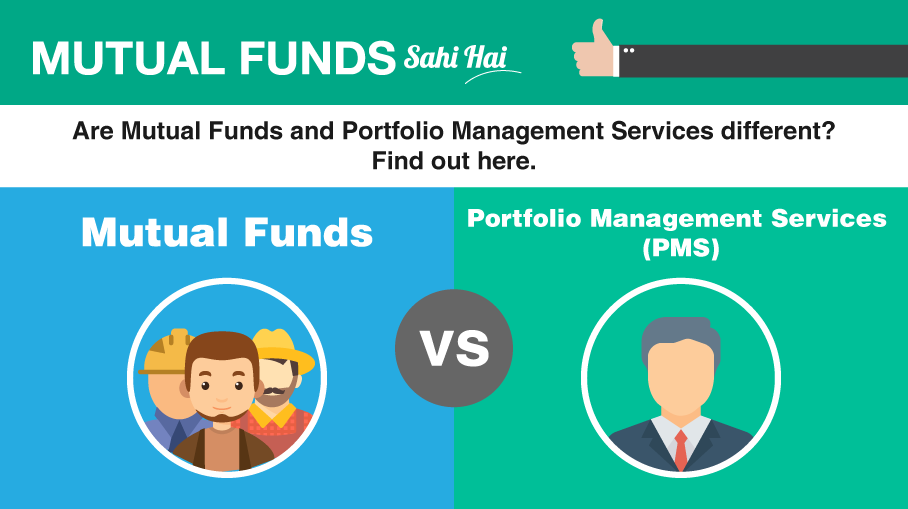 MUTUAL FUNDS Sahi Hai

Are Mutual Funds and Portfolio Management Services different? Find out here.

Mutual Funds

VS

Portfolio Management Services (PMS)